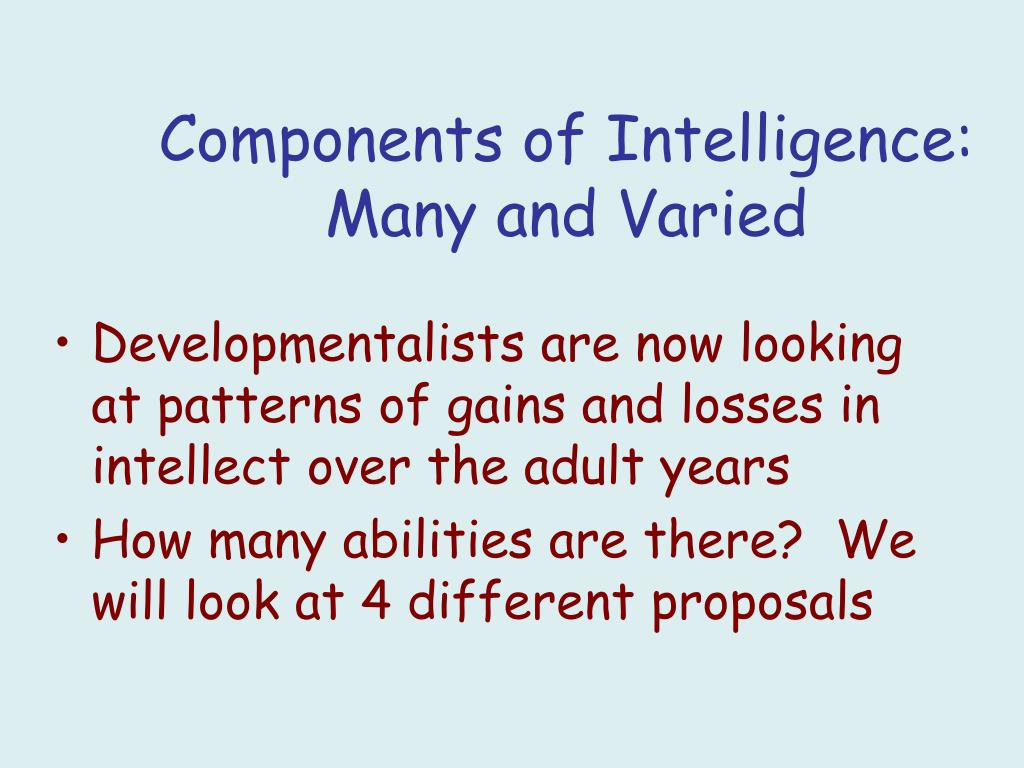 Components of Intelligence: Many and Varied

• Developmentalists are now looking at patterns of gains and losses in intellect over the adult years
• How many abilities are there? We will look at 4 different proposals